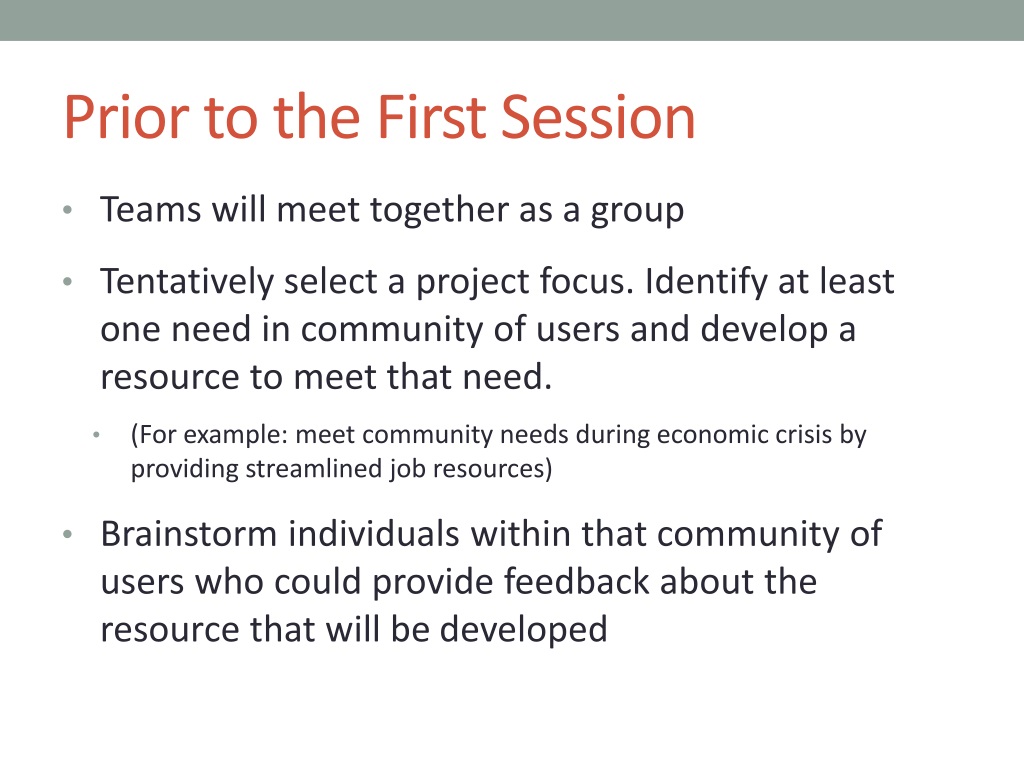 Prior to the First Session

• Teams will meet together as a group

• Tentatively select a project focus. Identify at least one need in community of users and develop a resource to meet that need.

  • (For example: meet community needs during economic crisis by providing streamlined job resources)

• Brainstorm individuals within that community of users who could provide feedback about the resource that will be developed